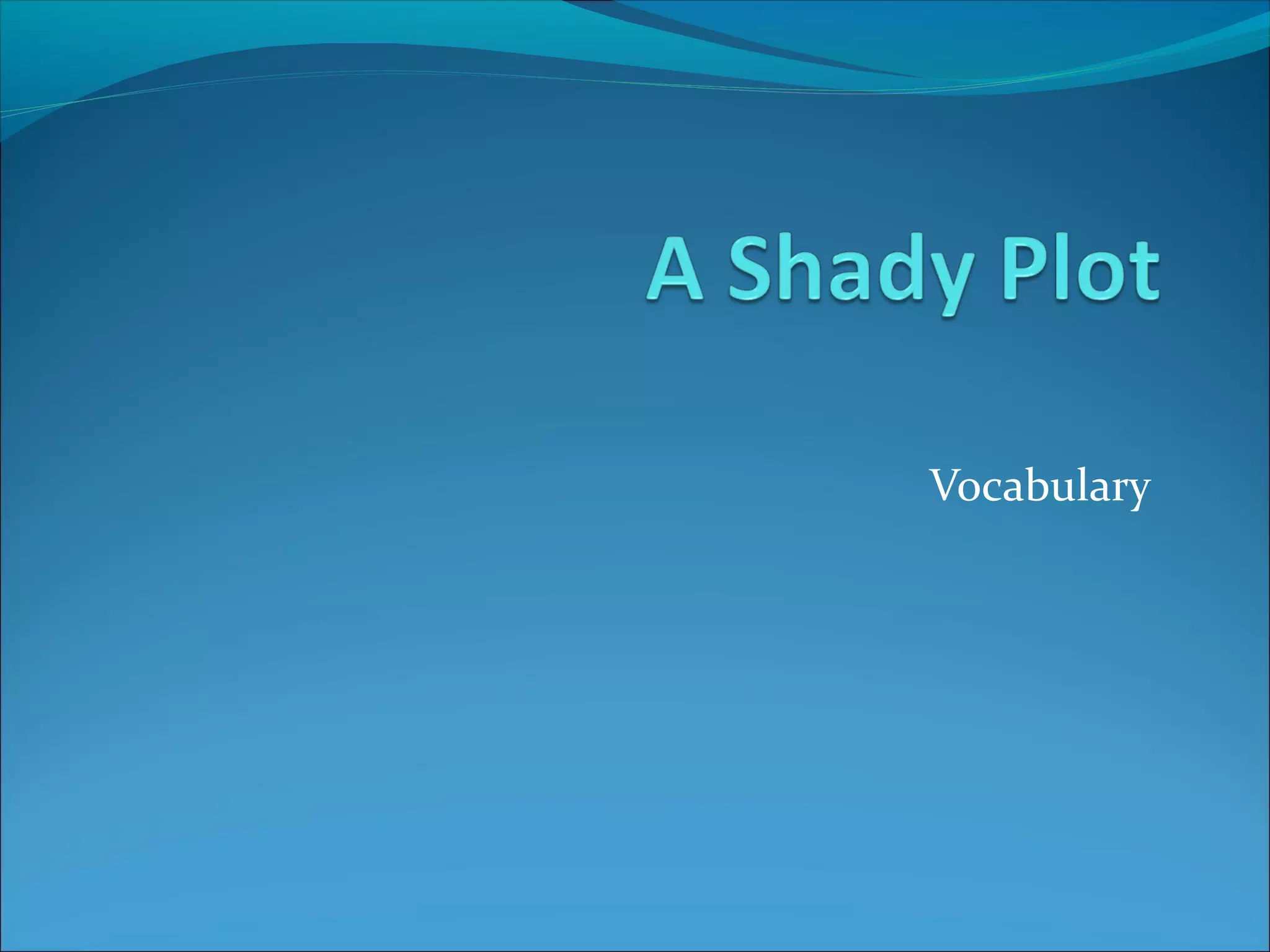 A Shady Plot

Vocabulary